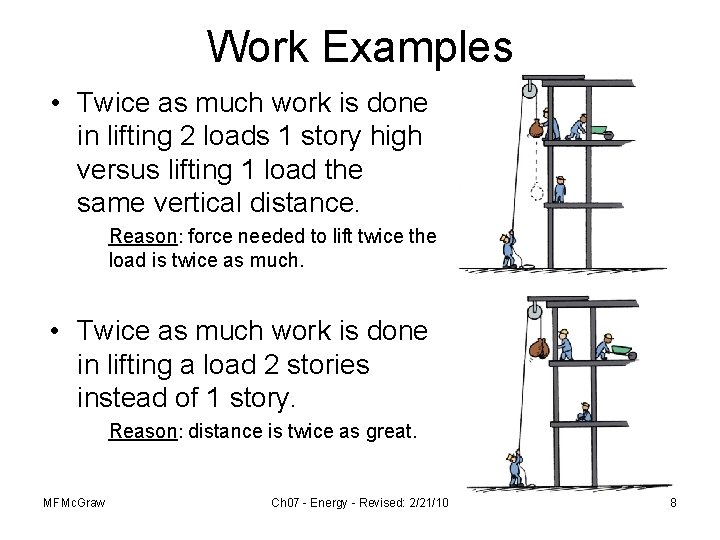 Work Examples

• Twice as much work is done in lifting 2 loads 1 story high versus lifting 1 load the same vertical distance.

Reason: force needed to lift twice the load is twice as much.

• Twice as much work is done in lifting a load 2 stories instead of 1 story.

Reason: distance is twice as great.

MFMcGraw

Ch07 - Energy - Revised: 2/21/10

8